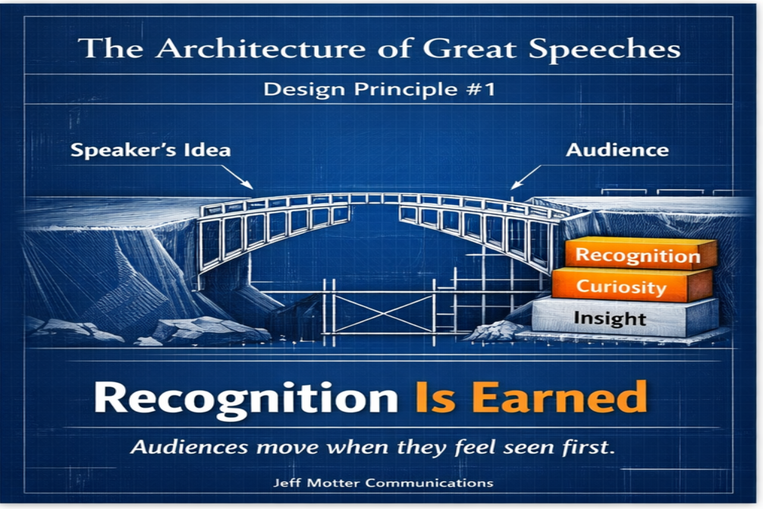 The Architecture of Great Speeches

Design Principle #1

Speaker's Idea

Audience

Recognition

Curiosity

Insight

Recognition Is Earned

Audiences move when they feel seen first.

Jeff Motter Communications